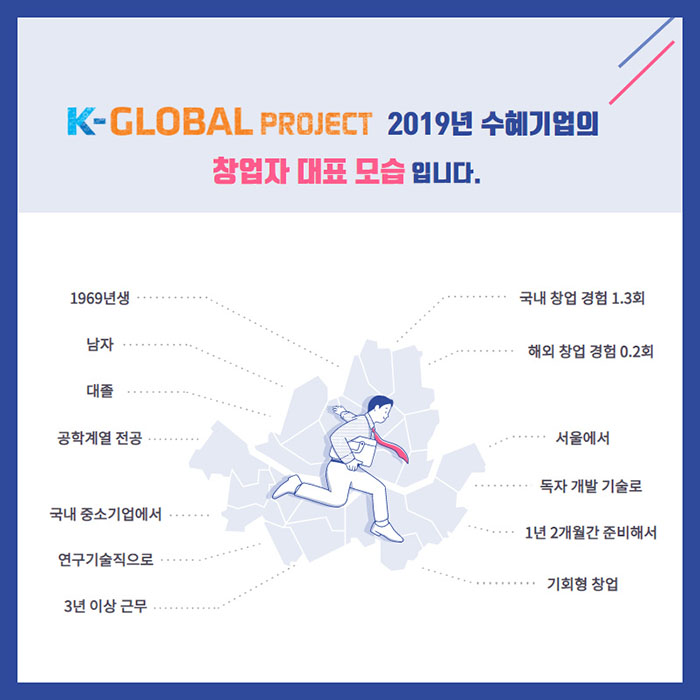 K-GLOBAL PROJECT 2019년 수혜기업의
창업자 대표 모습 입니다.

1969년생

남자

대졸

공학계열 전공

국내 중소기업에서

연구기술직으로

3년 이상 근무

국내 창업 경험 1.3회

해외 창업 경험 0.2회

서울에서

독자 개발 기술로

1년 2개월간 준비해서

기회형 창업